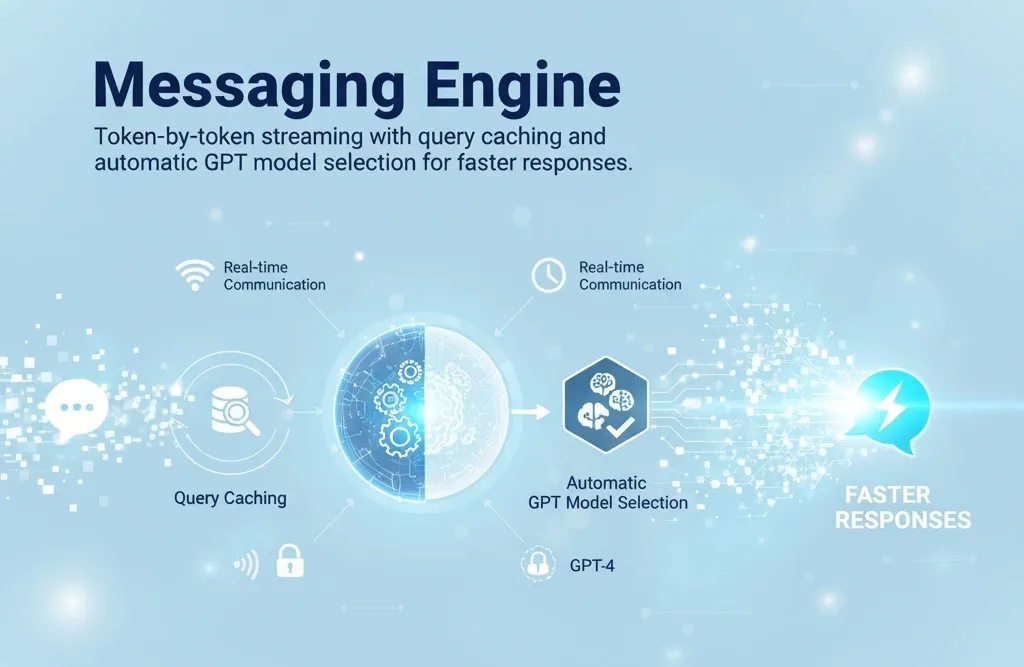 Messaging Engine

Token-by-token streaming with query caching and automatic GPT model selection for faster responses.

Real-time Communication

Real-time Communication

Query Caching

Automatic GPT Model Selection

FASTER RESPONSES

GPT-4